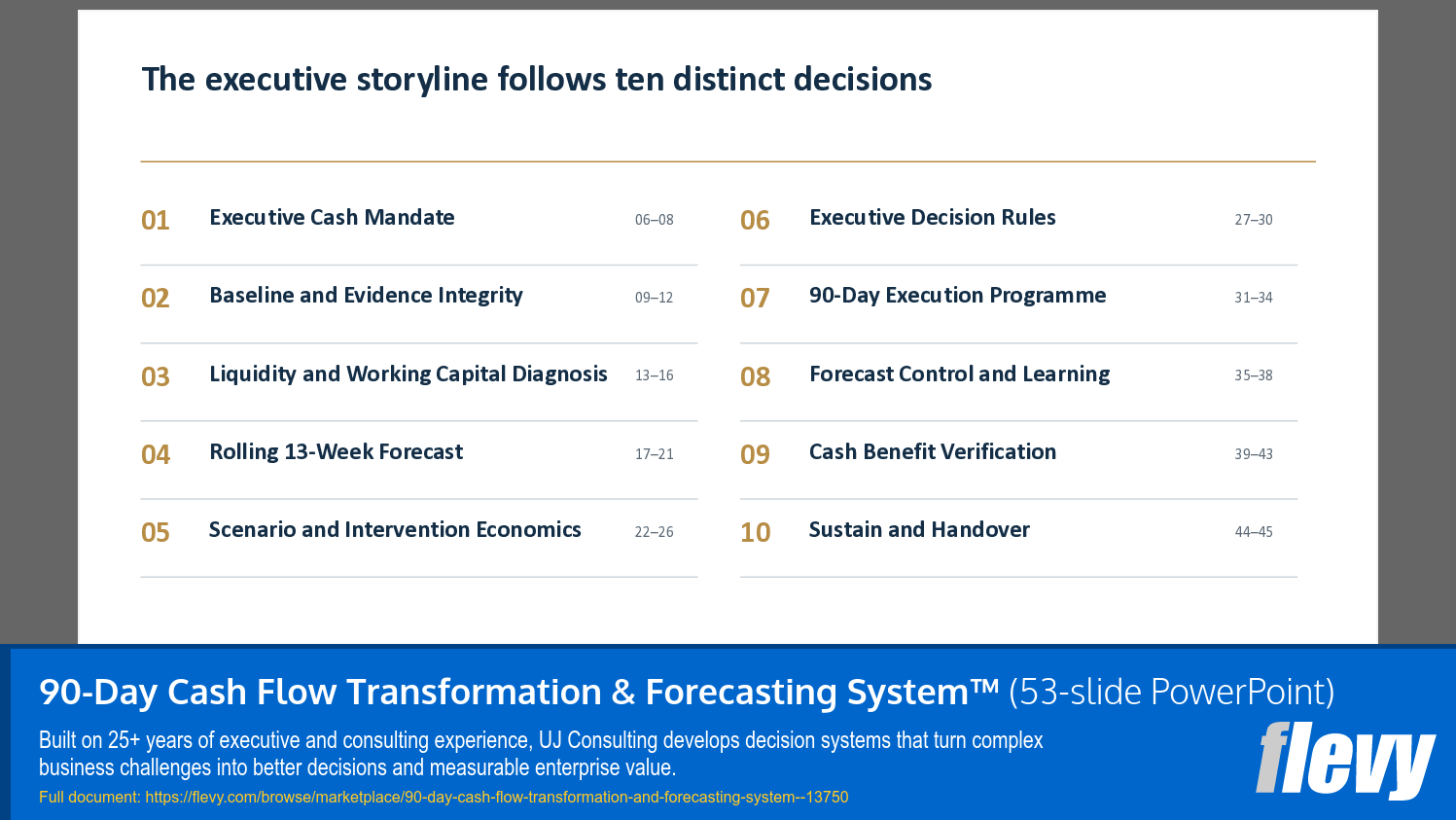 The executive storyline follows ten distinct decisions

01 Executive Cash Mandate 06–08

02 Baseline and Evidence Integrity 09–12

03 Liquidity and Working Capital Diagnosis 13–16

04 Rolling 13-Week Forecast 17–21

05 Scenario and Intervention Economics 22–26

06 Executive Decision Rules 27–30

07 90-Day Execution Programme 31–34

08 Forecast Control and Learning 35–38

09 Cash Benefit Verification 39–43

10 Sustain and Handover 44–45

90-Day Cash Flow Transformation & Forecasting System™ (53-slide PowerPoint)

Built on 25+ years of executive and consulting experience, UJ Consulting develops decision systems that turn complex business challenges into better decisions and measurable enterprise value.

Full document: https://flevy.com/browse/marketplace/90-day-cash-flow-transformation-and-forecasting-system--13750

flevy